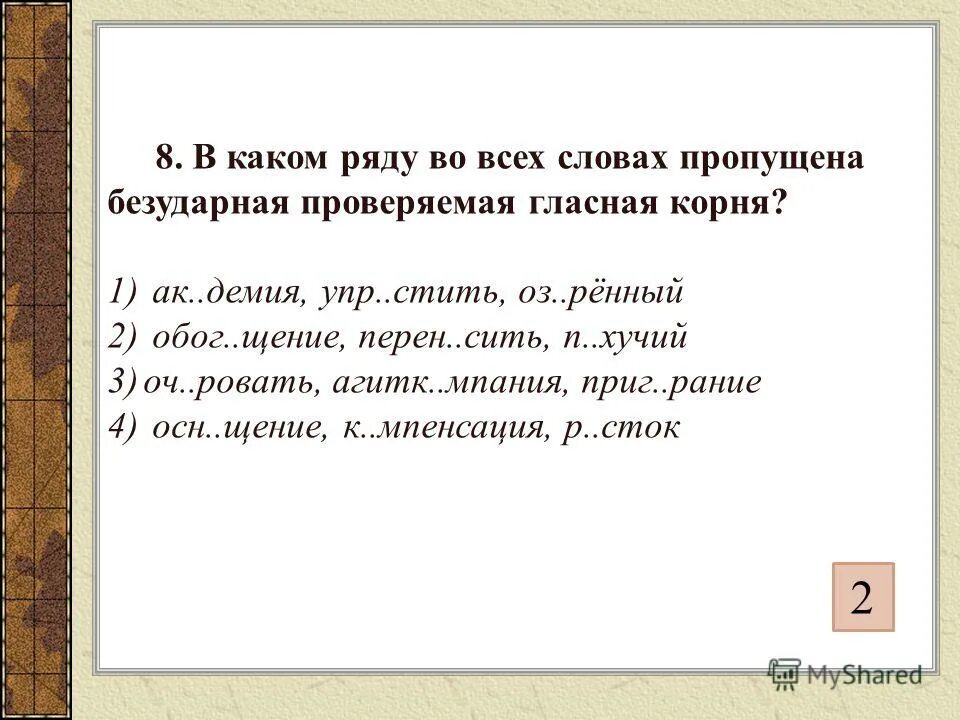 8. В каком ряду во всех словах пропущена безударная проверяемая гласная корня?

1) ак..демия, упр..стить, оз..рённый
2) обог..щение, перен..сить, п..хучий
3) оч..ровать, агитк..мпания, приг..рание
4) осн..щение, к..мпенсация, р..сток

2

MyShared